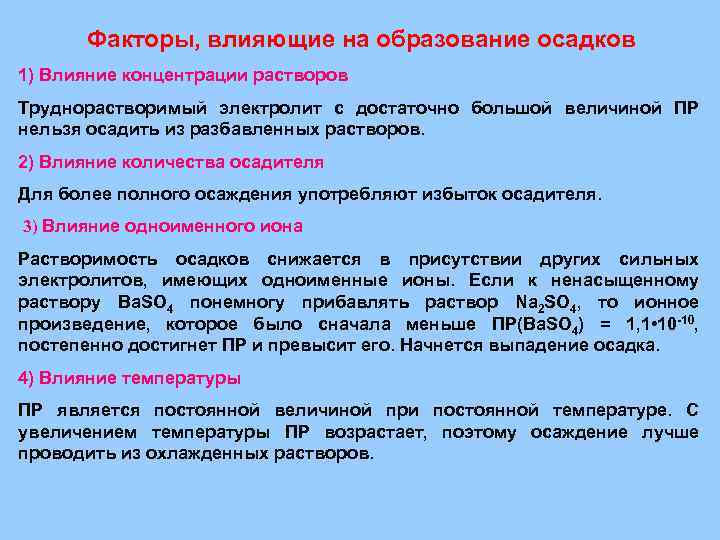 Факторы, влияющие на образование осадков

1) Влияние концентрации растворов

Труднорастворимый электролит с достаточно большой величиной ПР нельзя осадить из разбавленных растворов.

2) Влияние количества осадителя

Для более полного осаждения употребляют избыток осадителя.

3) Влияние одноименного иона

Растворимость осадков снижается в присутствии других сильных электролитов, имеющих одноименные ионы. Если к ненасыщенному раствору $BaSO_4$ понемногу прибавлять раствор $Na_2SO_4$, то ионное произведение, которое было сначала меньше ПР($BaSO_4$) = $1,1 \cdot 10^{-10}$, постепенно достигнет ПР и превысит его. Начнется выпадение осадка.

4) Влияние температуры

ПР является постоянной величиной при постоянной температуре. С увеличением температуры ПР возрастает, поэтому осаждение лучше проводить из охлажденных растворов.